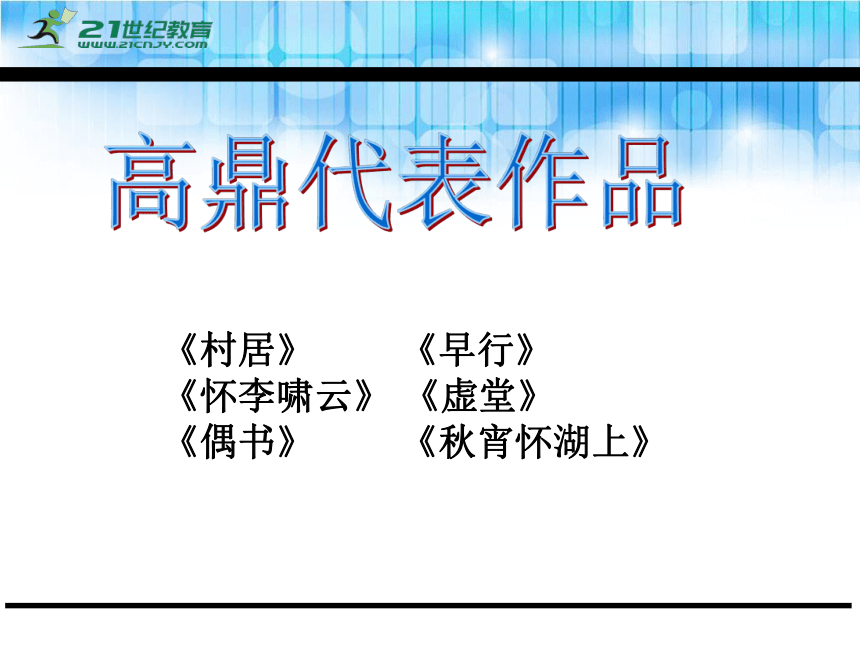 21世纪教育
www.21cnjy.com

高鼎代表作品

《村居》 《早行》
《怀李啸云》 《虚堂》
《偶书》 《秋宵怀湖上》